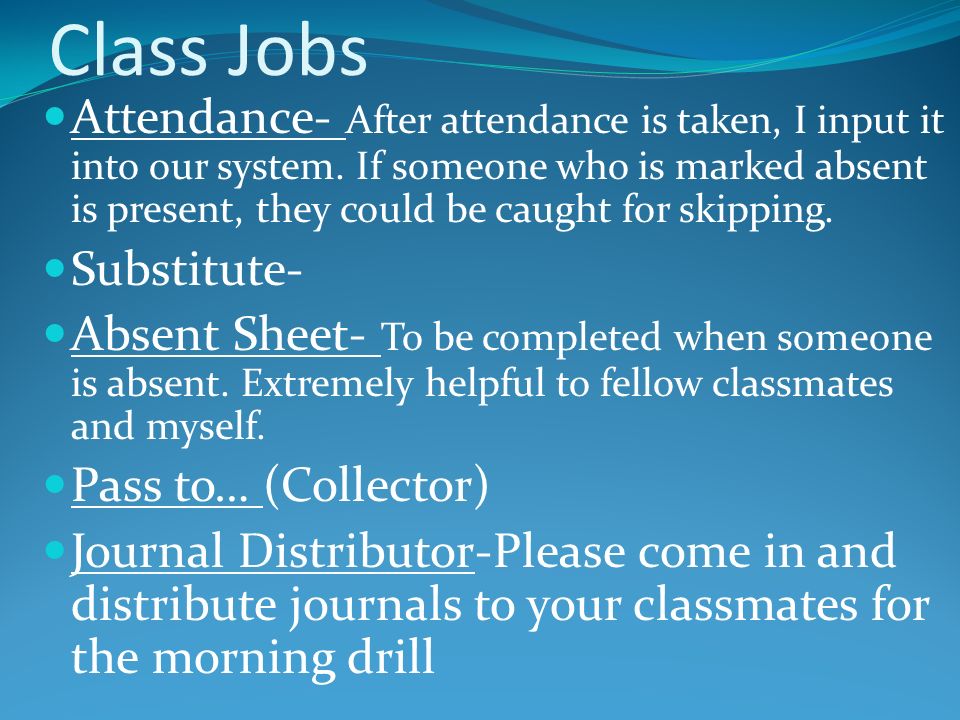 Class Jobs

Attendance- After attendance is taken, I input it into our system. If someone who is marked absent is present, they could be caught for skipping.

Substitute-

Absent Sheet- To be completed when someone is absent. Extremely helpful to fellow classmates and myself.

Pass to… (Collector)

Journal Distributor-Please come in and distribute journals to your classmates for the morning drill